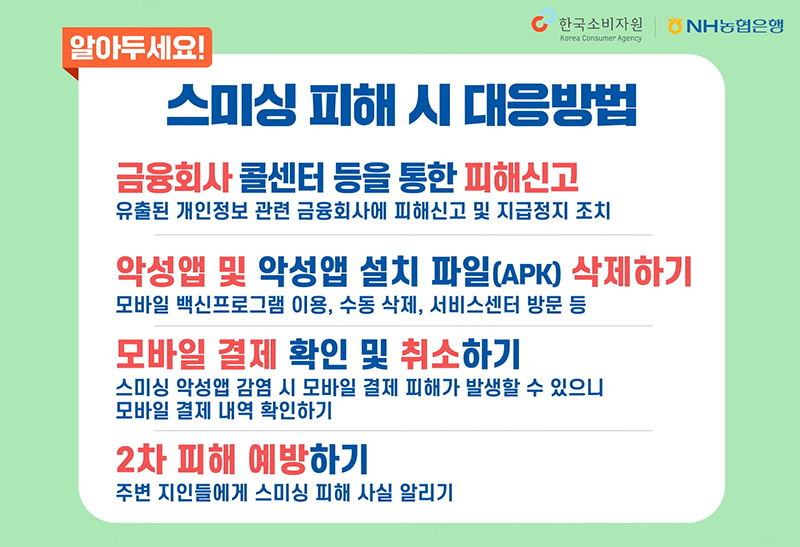 한국소비자원
Korea Consumer Agency
NH농협은행

알아두세요!

스미싱 피해 시 대응방법

금융회사 콜센터 등을 통한 피해신고
유출된 개인정보 관련 금융회사에 피해신고 및 지급정지 조치

악성앱 및 악성앱 설치 파일(APK) 삭제하기
모바일 백신프로그램 이용, 수동 삭제, 서비스센터 방문 등

모바일 결제 확인 및 취소하기
스미싱 악성앱 감염 시 모바일 결제 피해가 발생할 수 있으니 모바일 결제 내역 확인하기

2차 피해 예방하기
주변 지인들에게 스미싱 피해 사실 알리기